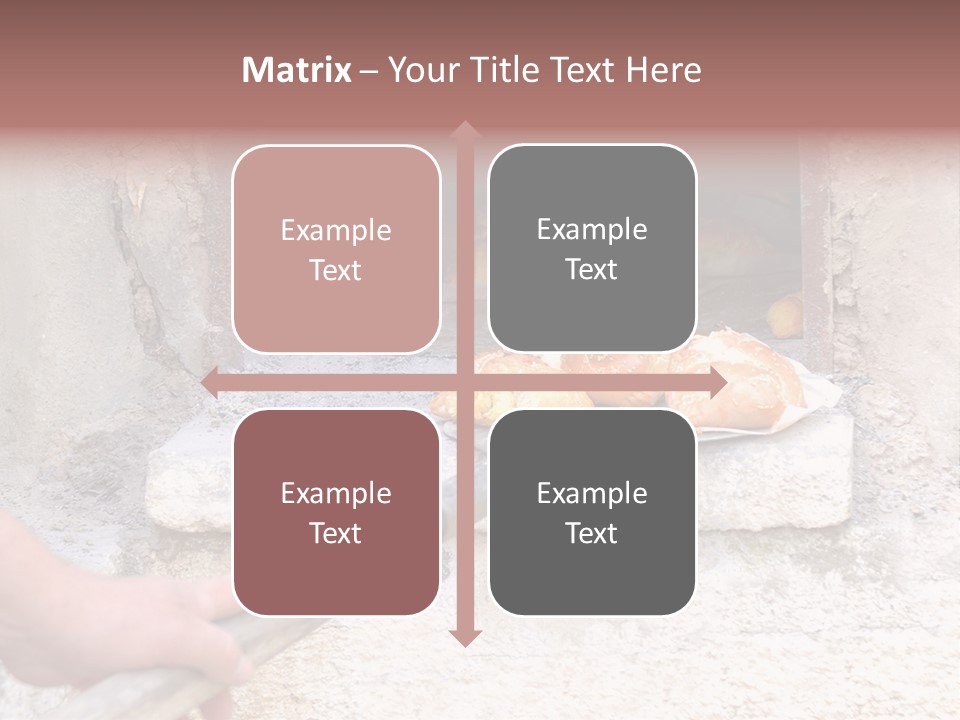 Matrix – Your Title Text Here

Example Text

Example Text

Example Text

Example Text